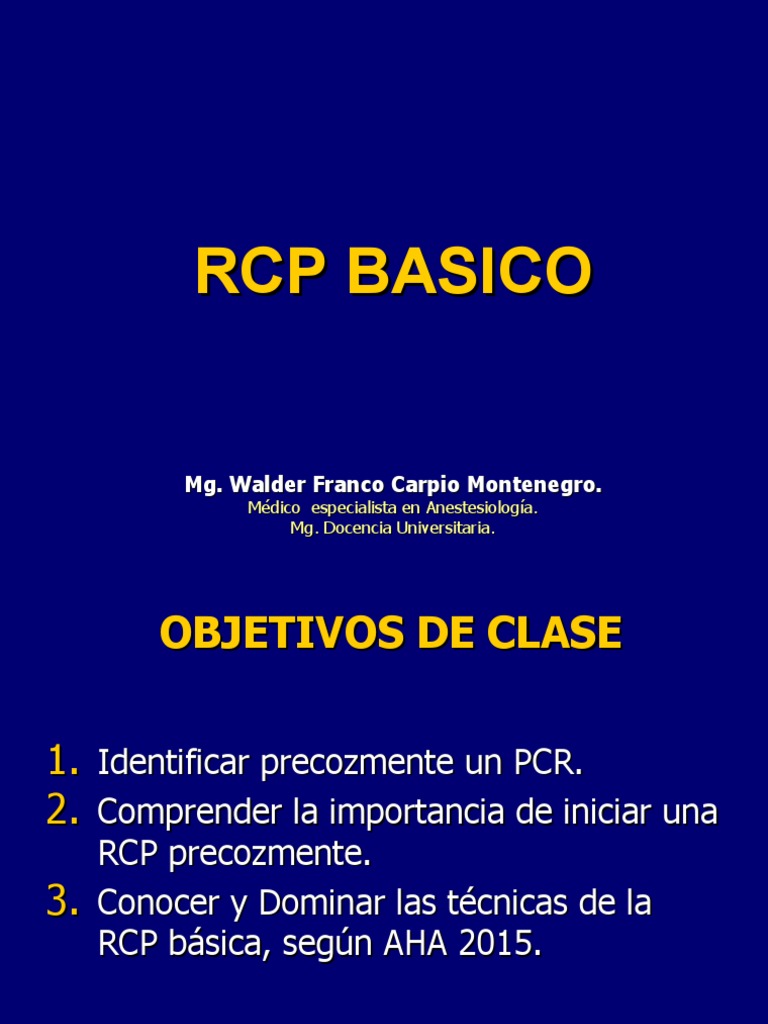 RCP BASICO

Mg. Walder Franco Carpio Montenegro.
Médico especialista en Anestesiología.
Mg. Docencia Universitaria.

OBJETIVOS DE CLASE

1. Identificar precozmente un PCR.
2. Comprender la importancia de iniciar una RCP precozmente.
3. Conocer y Dominar las técnicas de la RCP básica, según AHA 2015.